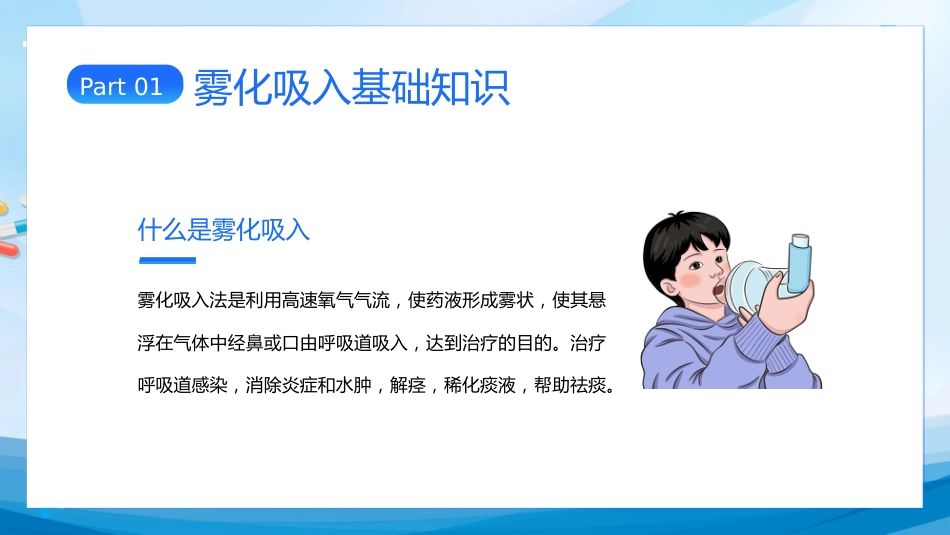 Part 01 雾化吸入基础知识

什么是雾化吸入

雾化吸入法是利用高速氧气气流，使药液形成雾状，使其悬浮在气体中经鼻或口由呼吸道吸入，达到治疗的目的。治疗呼吸道感染，消除炎症和水肿，解痉，稀化痰液，帮助祛痰。